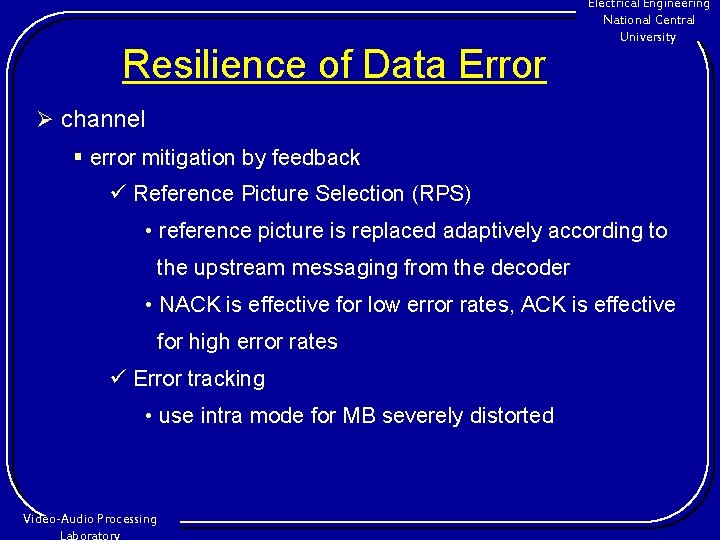 Electrical Engineering
National Central
University

Resilience of Data Error

➢ channel

▪ error mitigation by feedback

✓ Reference Picture Selection (RPS)

• reference picture is replaced adaptively according to the upstream messaging from the decoder

• NACK is effective for low error rates, ACK is effective for high error rates

✓ Error tracking

• use intra mode for MB severely distorted

Video-Audio Processing
Laboratory